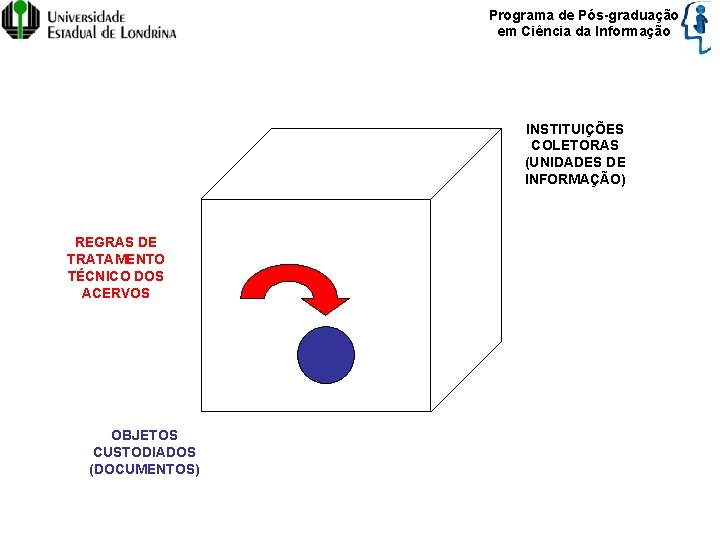 Universidade
Estadual de Londrina

Programa de Pós-graduação
em Ciência da Informação

INSTITUIÇÕES COLETORAS (UNIDADES DE INFORMAÇÃO)

REGRAS DE TRATAMENTO TÉCNICO DOS ACERVOS

OBJETOS CUSTODIADOS (DOCUMENTOS)